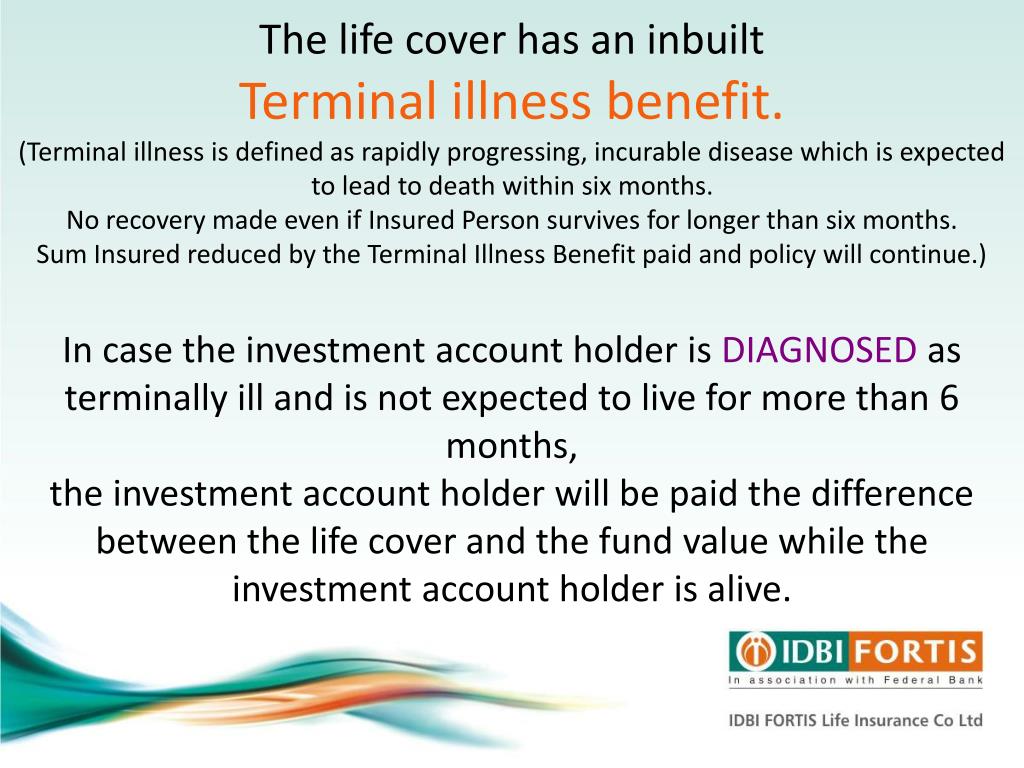 The life cover has an inbuilt
Terminal illness benefit.
(Terminal illness is defined as rapidly progressing, incurable disease which is expected to lead to death within six months.
No recovery made even if Insured Person survives for longer than six months.
Sum Insured reduced by the Terminal Illness Benefit paid and policy will continue.)

In case the investment account holder is DIAGNOSED as terminally ill and is not expected to live for more than 6 months,
the investment account holder will be paid the difference between the life cover and the fund value while the investment account holder is alive.

IDBI FORTIS
In association with Federal Bank

IDBI FORTIS Life Insurance Co Ltd